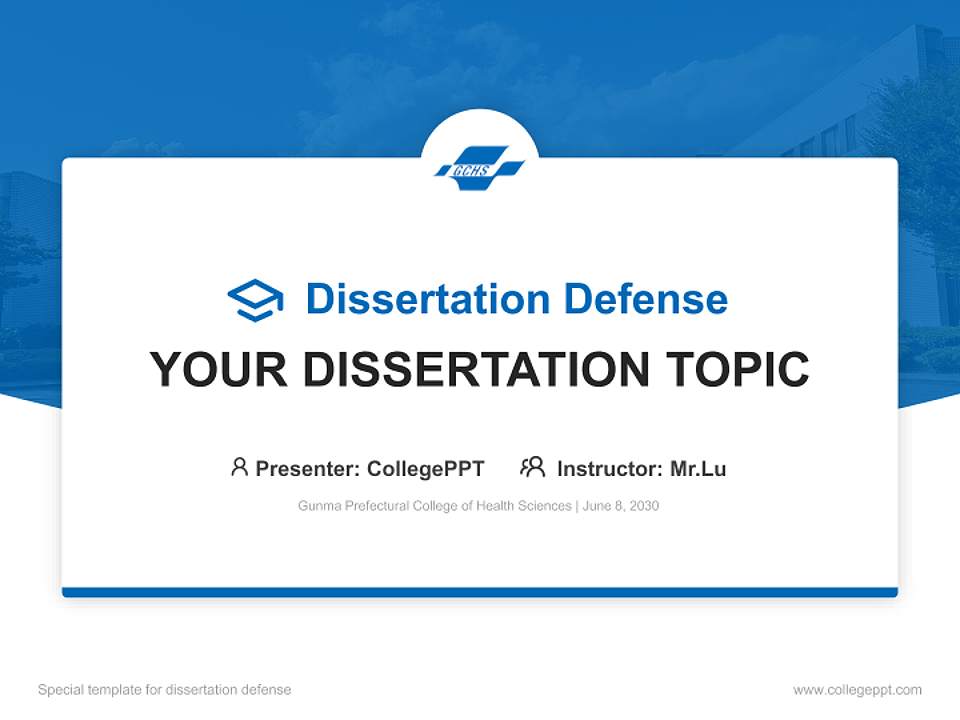 GCHS

Dissertation Defense

YOUR DISSERTATION TOPIC

Presenter: CollegePPT Instructor: Mr.Lu

Gunma Prefectural College of Health Sciences | June 8, 2030

Special template for dissertation defense

www.collegeppt.com